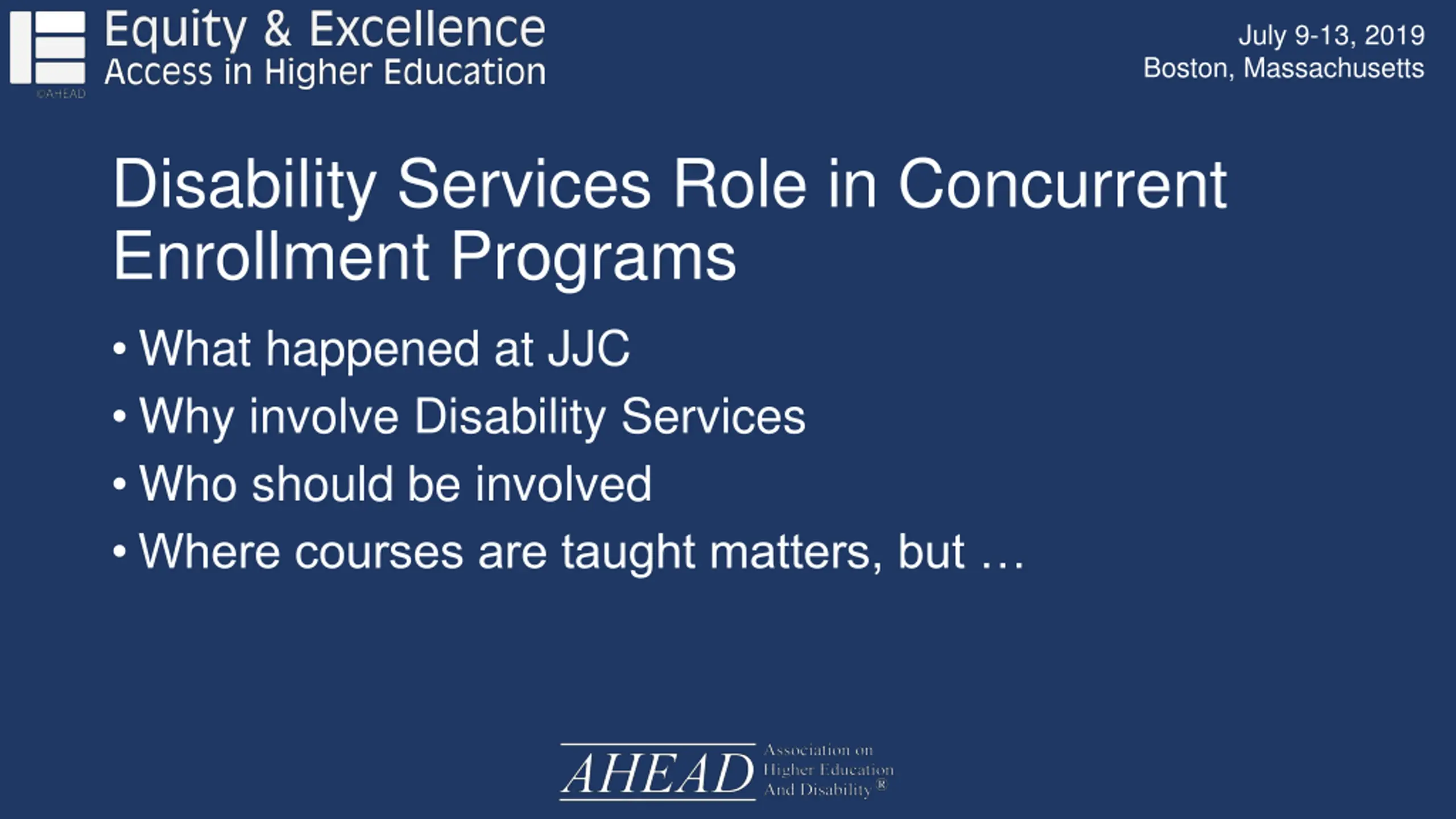 Equity & Excellence
Access in Higher Education
©AHEAD

July 9-13, 2019
Boston, Massachusetts

Disability Services Role in Concurrent Enrollment Programs

• What happened at JJC
• Why involve Disability Services
• Who should be involved
• Where courses are taught matters, but …

AHEAD Association on Higher Education And Disability®